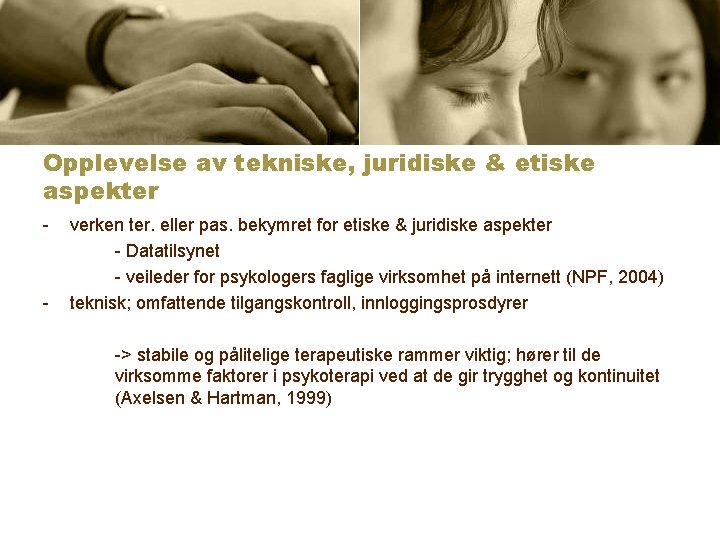 Opplevelse av tekniske, juridiske & etiske aspekter

- verken ter. eller pas. bekymret for etiske & juridiske aspekter

- Datatilsynet

- veileder for psykologers faglige virksomhet på internett (NPF, 2004)

- teknisk; omfattende tilgangskontroll, innloggingsprosdyrer

-> stabile og pålitelige terapeutiske rammer viktig; hører til de virksomme faktorer i psykoterapi ved at de gir trygghet og kontinuitet (Axelsen & Hartman, 1999)